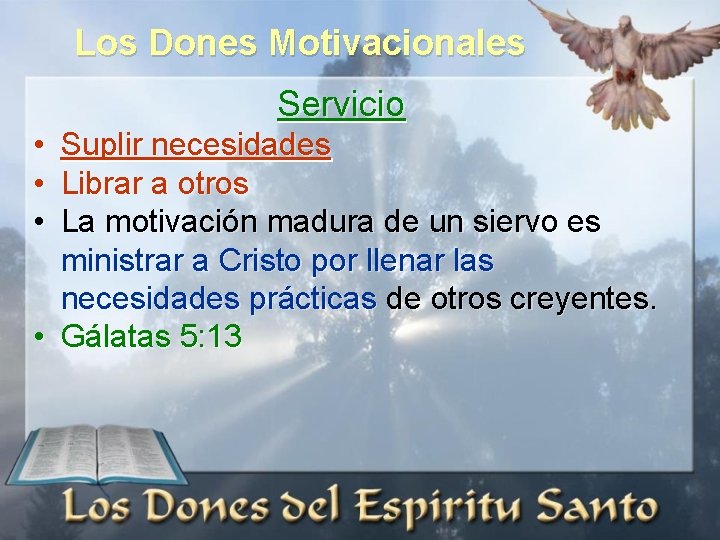 Los Dones Motivacionales

Servicio

• Suplir necesidades
• Librar a otros
• La motivación madura de un siervo es ministrar a Cristo por llenar las necesidades prácticas de otros creyentes.
• Gálatas 5:13

Los Dones del Espiritu Santo